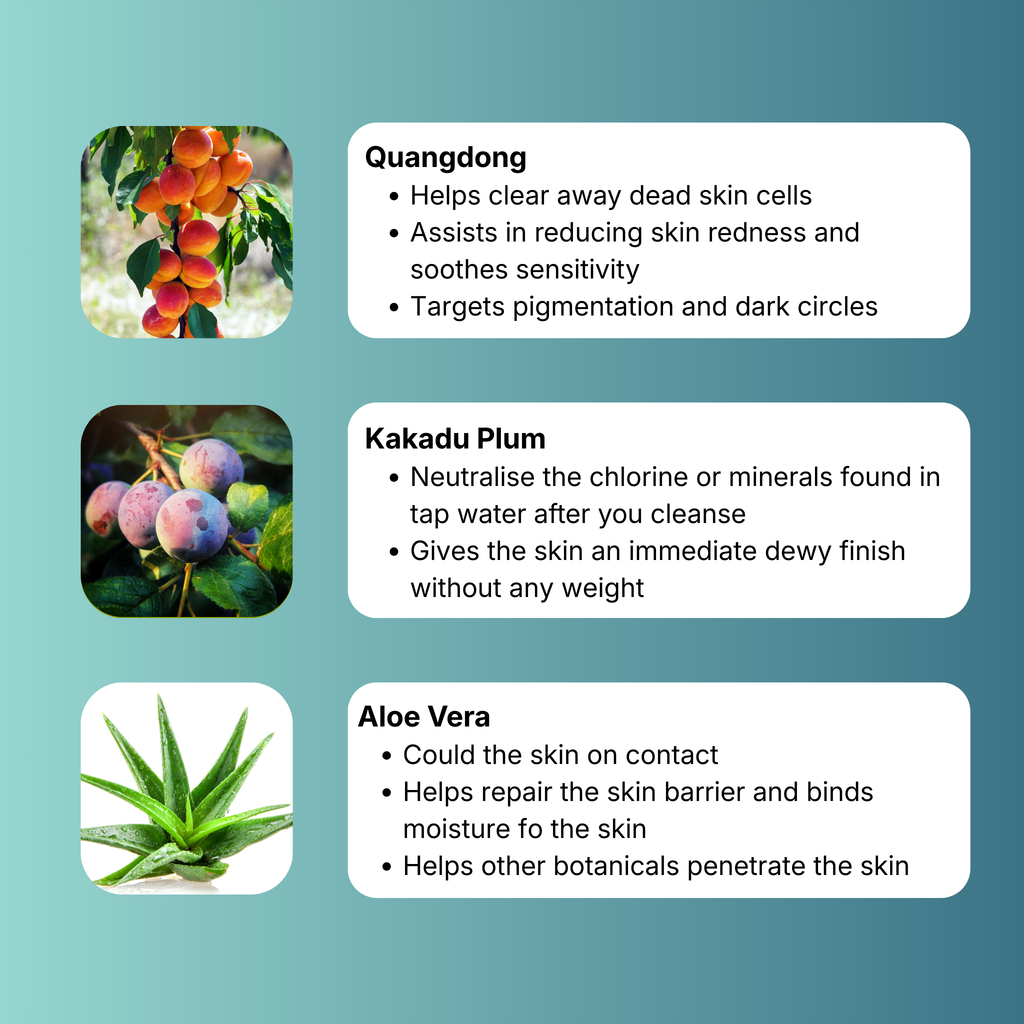 Quangdong
• Helps clear away dead skin cells
• Assists in reducing skin redness and soothes sensitivity
• Targets pigmentation and dark circles

Kakadu Plum
• Neutralise the chlorine or minerals found in tap water after you cleanse
• Gives the skin an immediate dewy finish without any weight

Aloe Vera
• Could the skin on contact
• Helps repair the skin barrier and binds moisture fo the skin
• Helps other botanicals penetrate the skin